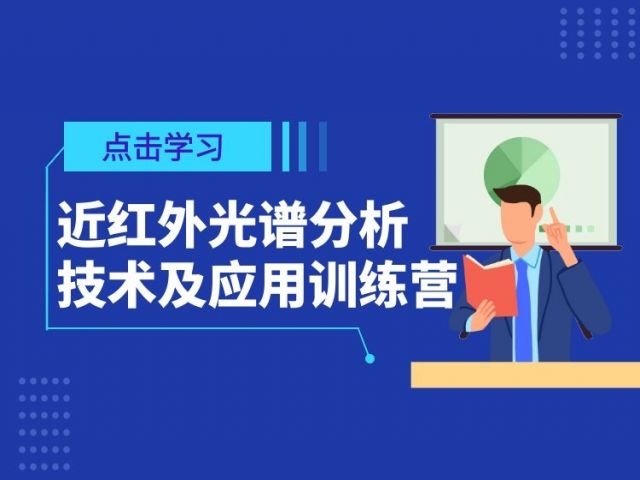 点击学习

近红外光谱分析技术及应用训练营